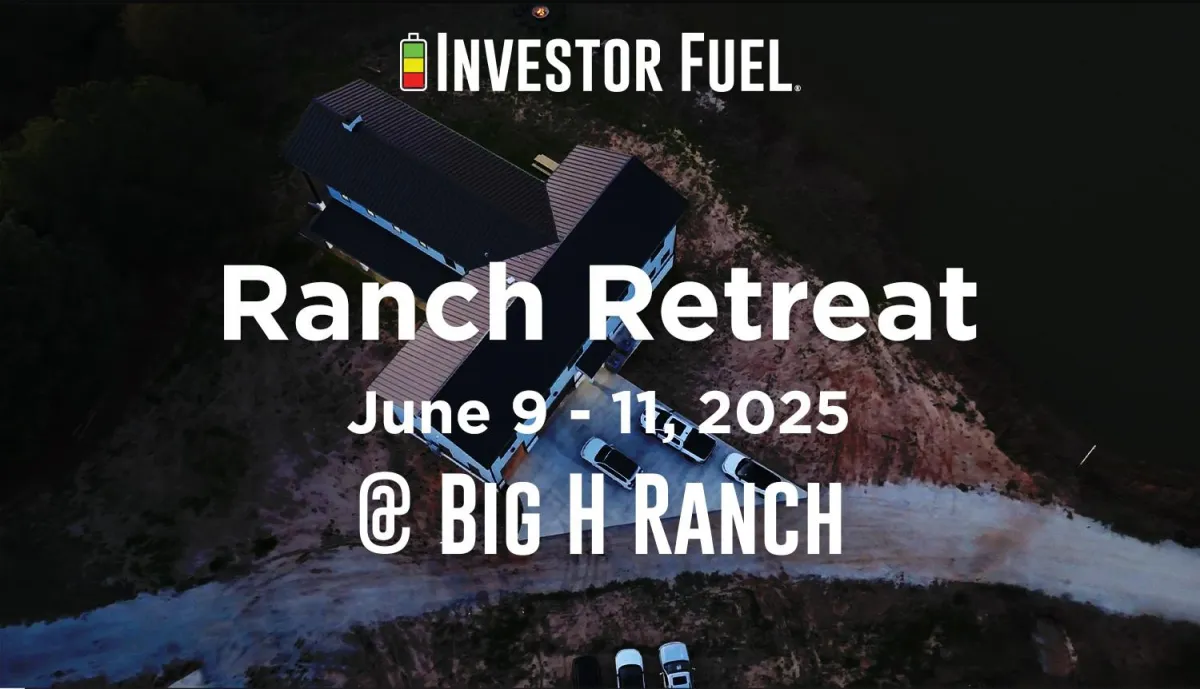 INVESTOR FUEL®

Ranch Retreat

June 9 - 11, 2025

@ BIG H RANCH